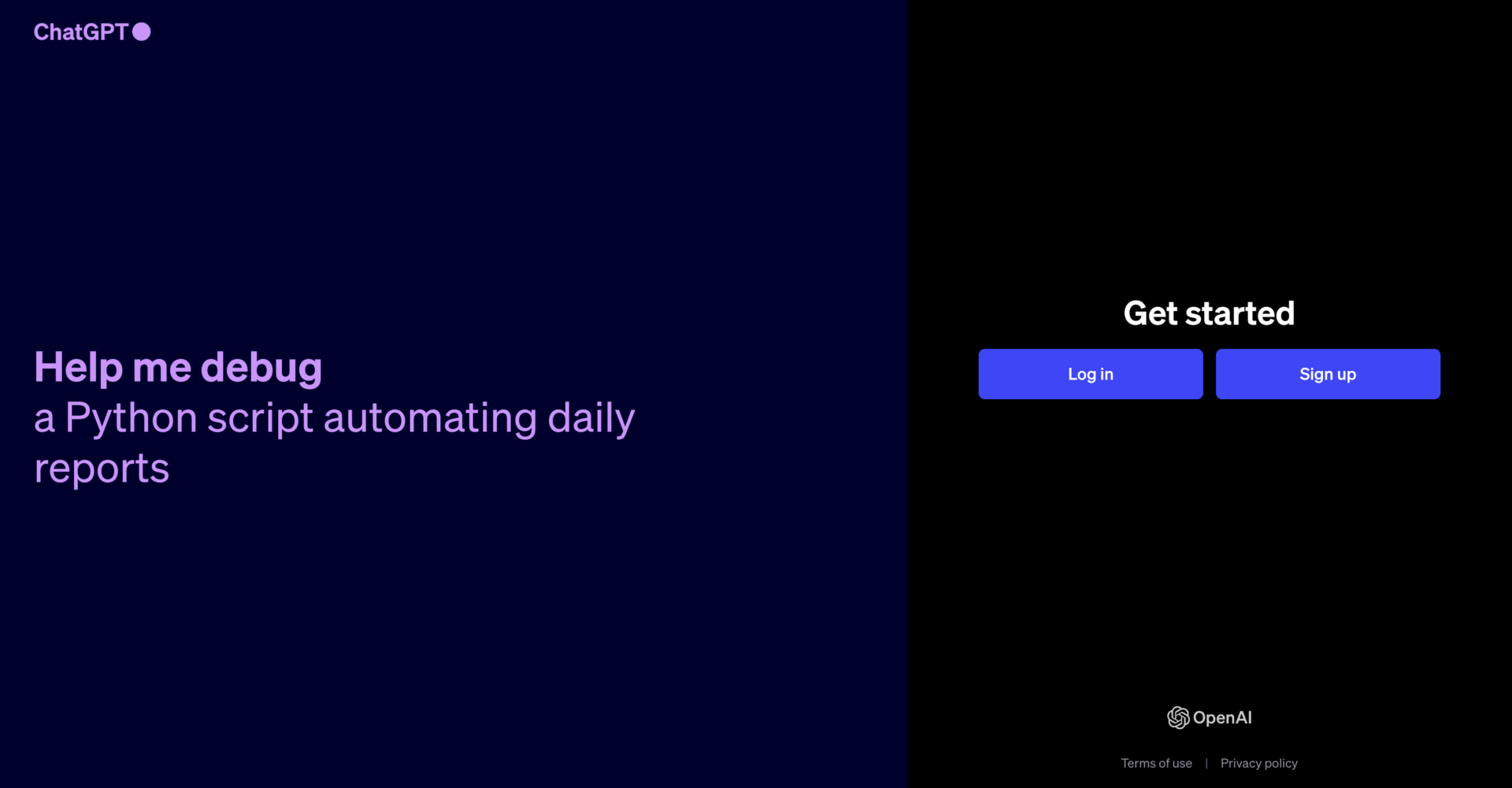 ChatGPT

Help me debug
a Python script automating daily reports

Get started

Log in

Sign up

OpenAI

Terms of use | Privacy policy